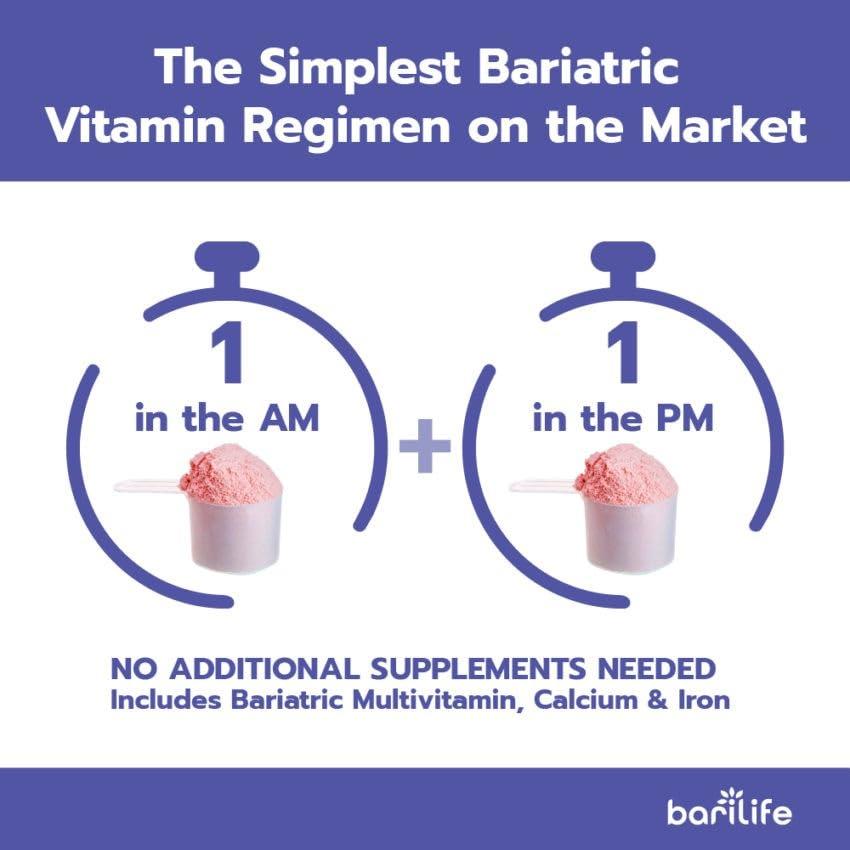 The Simplest Bariatric Vitamin Regimen on the Market

1
in the AM

+

1
in the PM

NO ADDITIONAL SUPPLEMENTS NEEDED
Includes Bariatric Multivitamin, Calcium & Iron

barilife